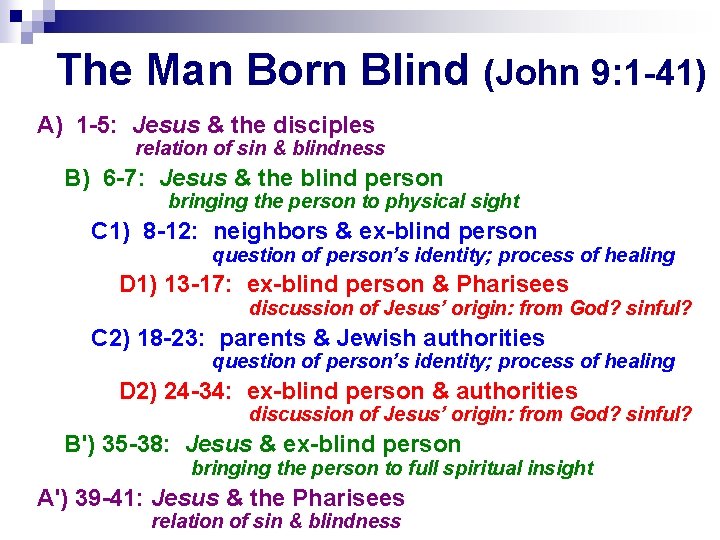 The Man Born Blind (John 9:1-41)

A) 1-5: Jesus & the disciples
relation of sin & blindness

B) 6-7: Jesus & the blind person
bringing the person to physical sight

C1) 8-12: neighbors & ex-blind person
question of person's identity; process of healing

D1) 13-17: ex-blind person & Pharisees
discussion of Jesus' origin: from God? sinful?

C2) 18-23: parents & Jewish authorities
question of person's identity; process of healing

D2) 24-34: ex-blind person & authorities
discussion of Jesus' origin: from God? sinful?

B') 35-38: Jesus & ex-blind person
bringing the person to full spiritual insight

A') 39-41: Jesus & the Pharisees
relation of sin & blindness